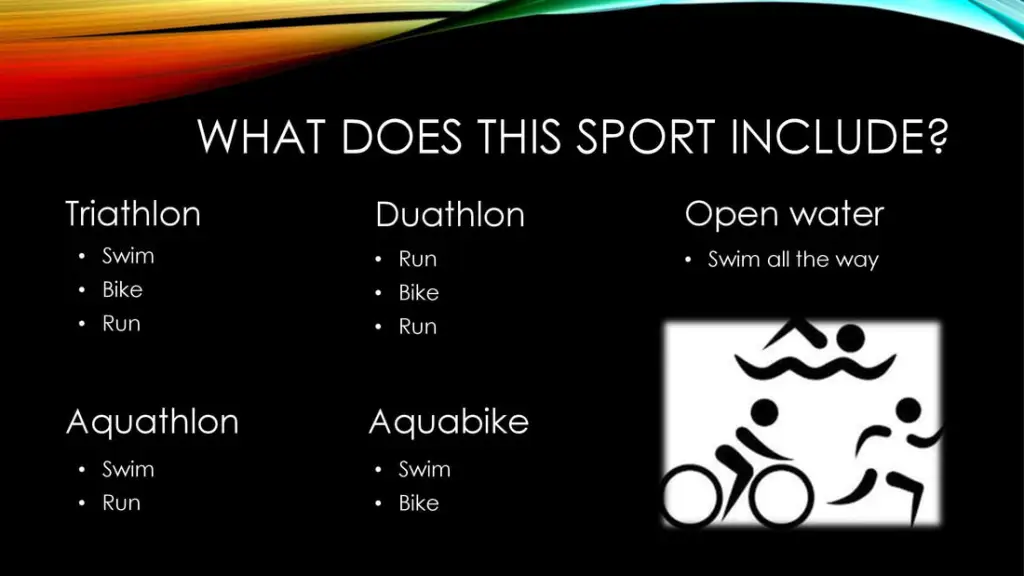 WHAT DOES THIS SPORT INCLUDE?

Triathlon
• Swim
• Bike
• Run

Aquathlon
• Swim
• Run

Duathlon
• Run
• Bike
• Run

Aquabike
• Swim
• Bike

Open water
• Swim all the way